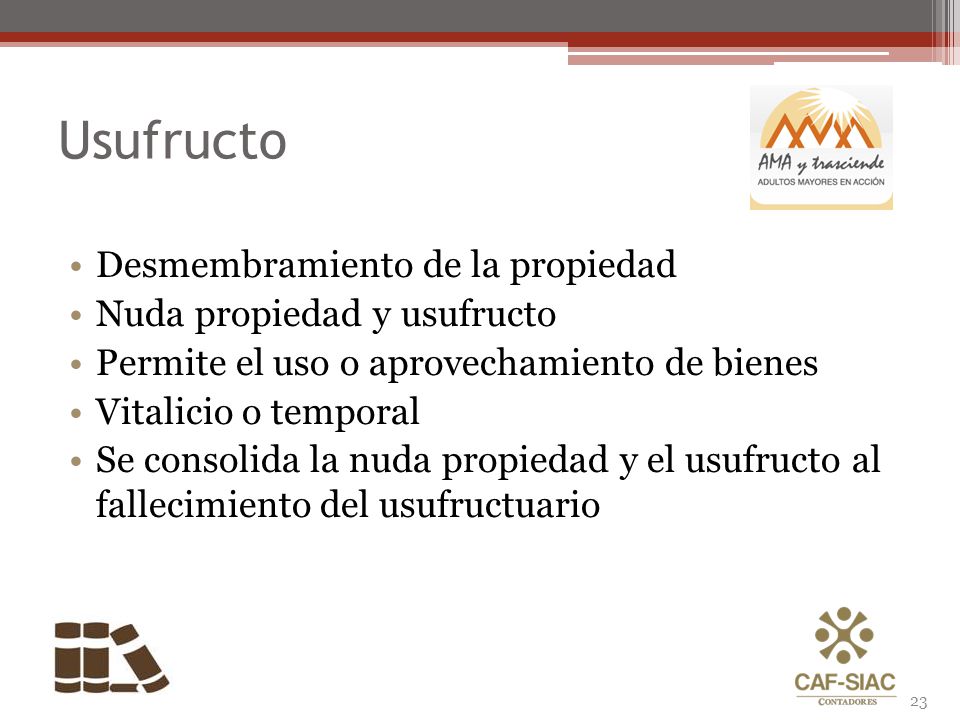 Usufructo

AMA y trasciende
ADULTOS MAYORES EN ACCIÓN

• Desmembramiento de la propiedad
• Nuda propiedad y usufructo
• Permite el uso o aprovechamiento de bienes
• Vitalicio o temporal
• Se consolida la nuda propiedad y el usufructo al fallecimiento del usufructuario

CAF-SIAC
CONTADORES

23